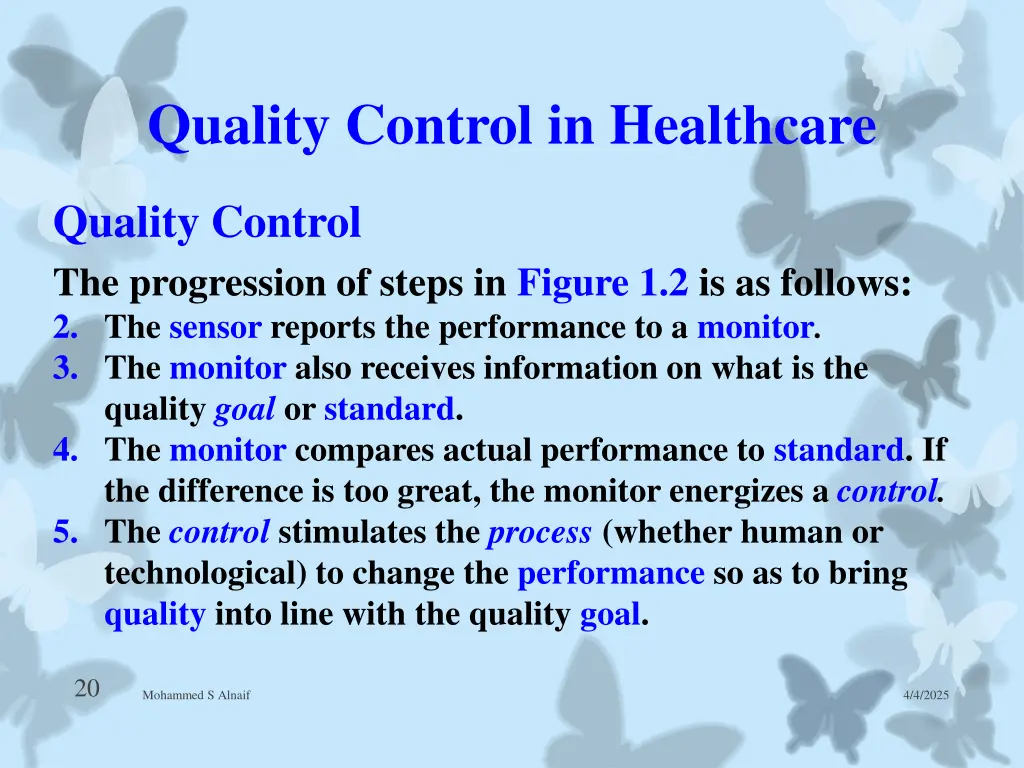 Quality Control in Healthcare

Quality Control

The progression of steps in Figure 1.2 is as follows:

2. The sensor reports the performance to a monitor.
3. The monitor also receives information on what is the quality goal or standard.
4. The monitor compares actual performance to standard. If the difference is too great, the monitor energizes a control.
5. The control stimulates the process (whether human or technological) to change the performance so as to bring quality into line with the quality goal.

20

Mohammed S Alnaif

4/4/2025